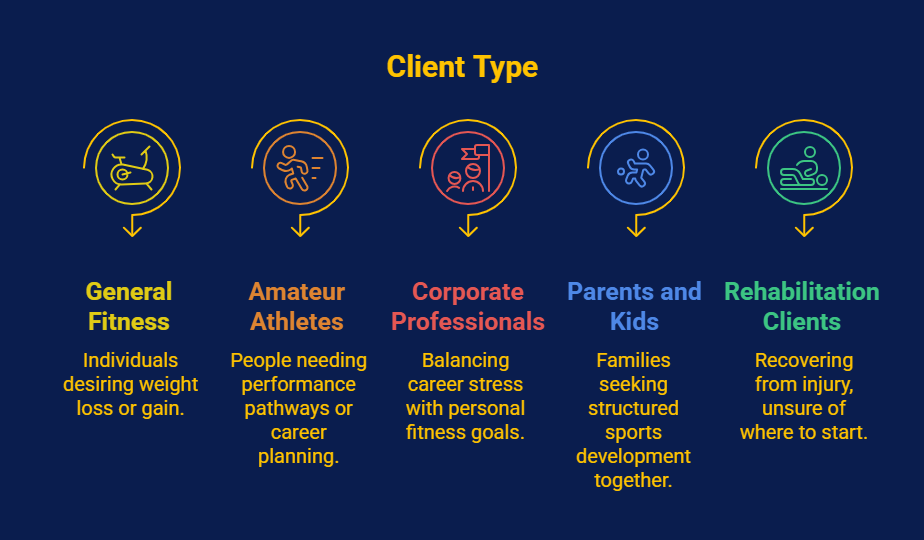 Client Type

General Fitness

Individuals desiring weight loss or gain.

Amateur Athletes

People needing performance pathways or career planning.

Corporate Professionals

Balancing career stress with personal fitness goals.

Parents and Kids

Families seeking structured sports development together.

Rehabilitation Clients

Recovering from injury, unsure of where to start.